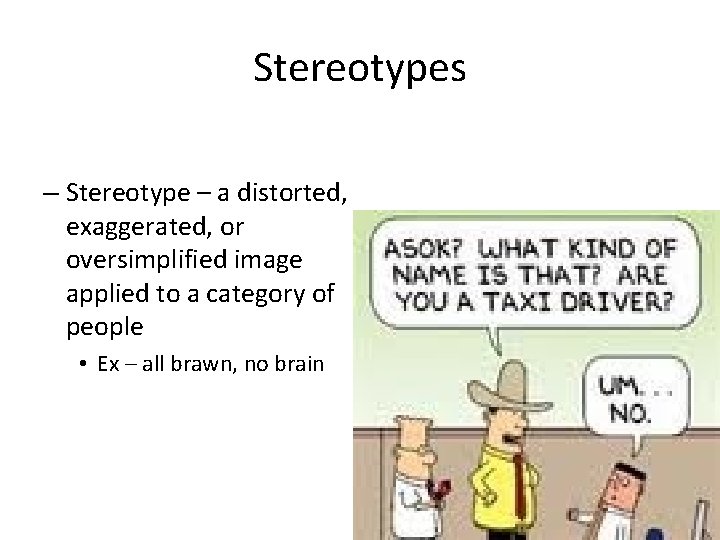 Stereotypes

– Stereotype – a distorted, exaggerated, or oversimplified image applied to a category of people

• Ex – all brawn, no brain

ASOK? WHAT KIND OF NAME IS THAT? ARE YOU A TAXI DRIVER?

UM. . . NO.